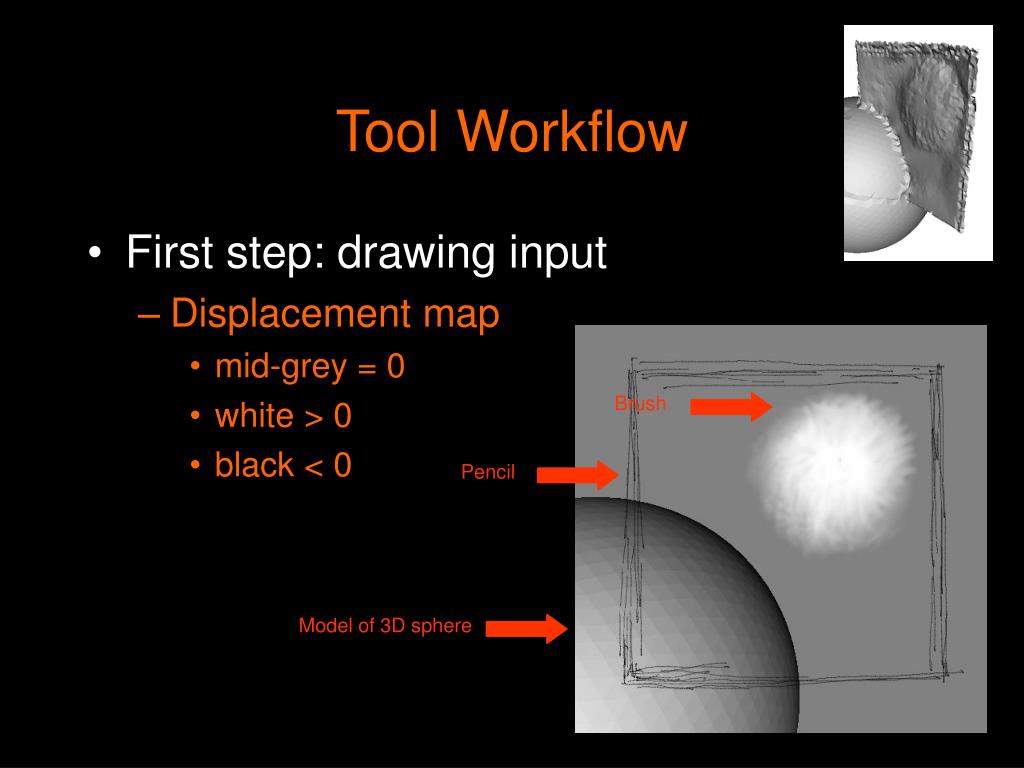 Tool Workflow

• First step: drawing input
– Displacement map
• mid-grey = 0
• white > 0
• black < 0

Brush

Pencil

Model of 3D sphere